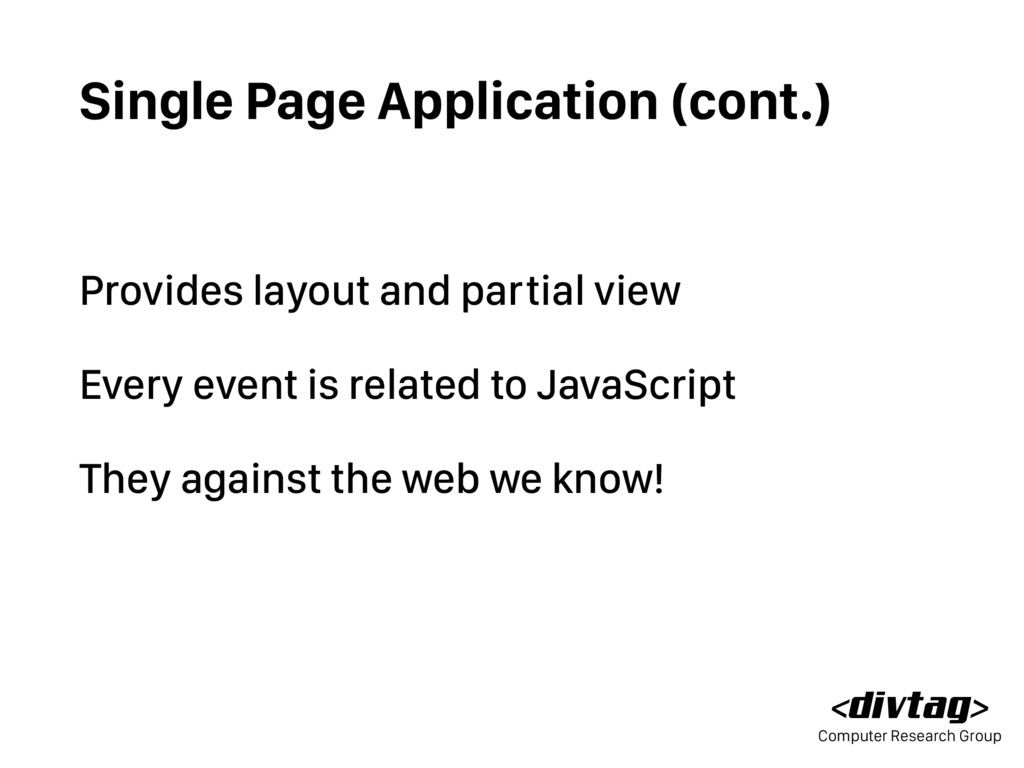 Single Page Application (cont.)

Provides layout and partial view

Every event is related to JavaScript

They against the web we know!

<divtag>
Computer Research Group